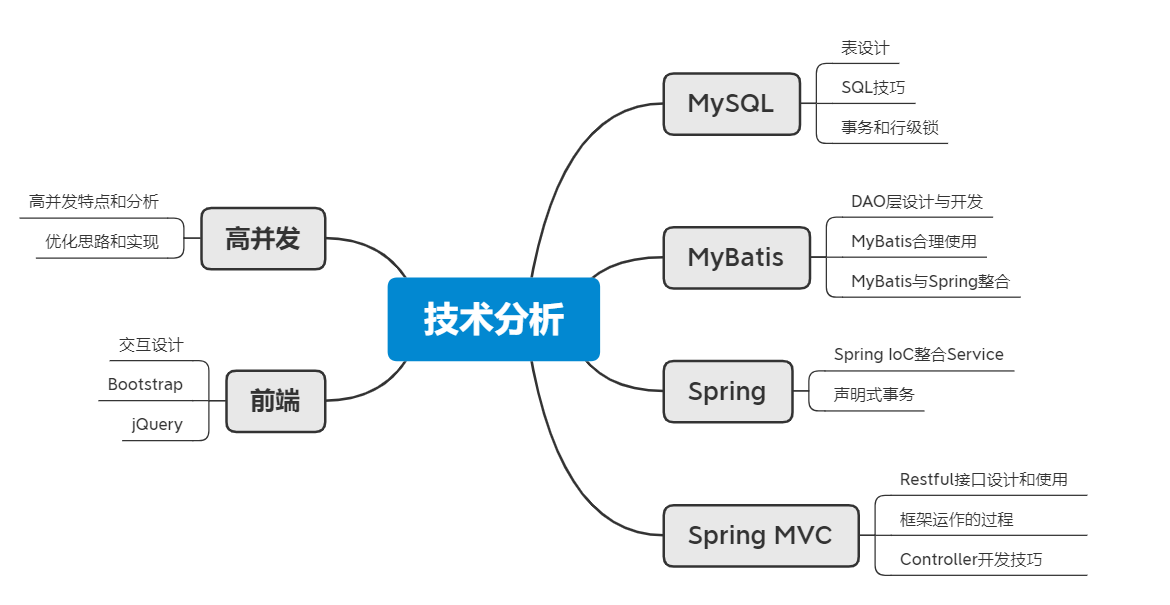 技术分析

MySQL
表设计
SQL技巧
事务和行级锁

MyBatis
DAO层设计与开发
MyBatis合理使用
MyBatis与Spring整合

Spring
Spring IoC整合Service
声明式事务

Spring MVC
Restful接口设计和使用
框架运作的过程
Controller开发技巧

高并发
高并发特点和分析
优化思路和实现

前端
交互设计
Bootstrap
jQuery